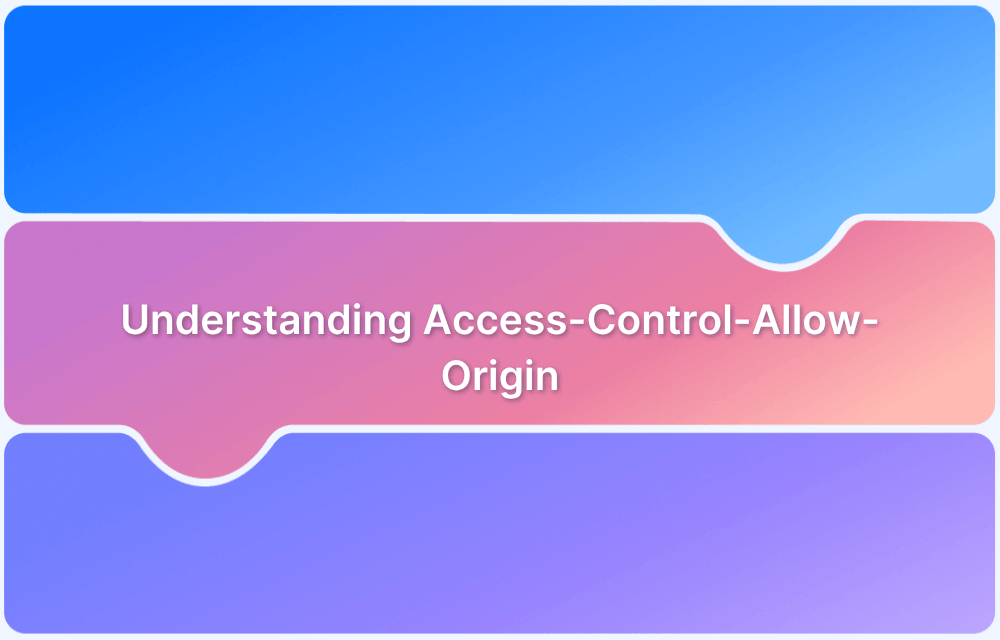 Understanding Access-Control-Allow-Origin